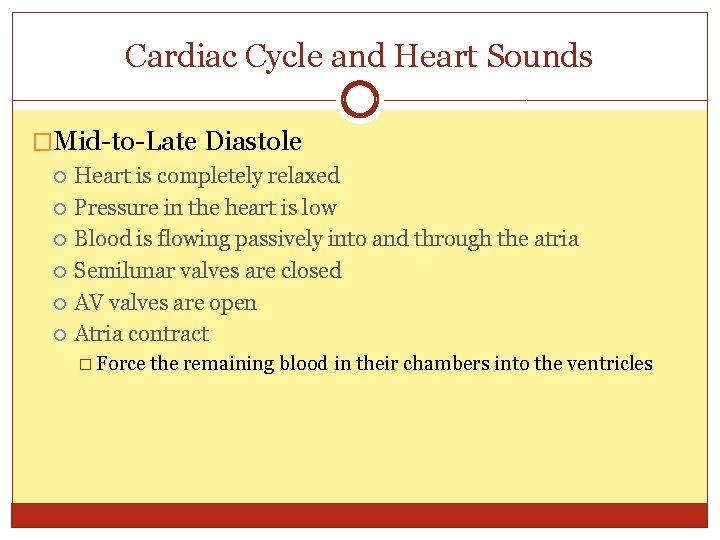 Cardiac Cycle and Heart Sounds

Mid-to-Late Diastole

Heart is completely relaxed

Pressure in the heart is low

Blood is flowing passively into and through the atria

Semilunar valves are closed

AV valves are open

Atria contract

Force the remaining blood in their chambers into the ventricles